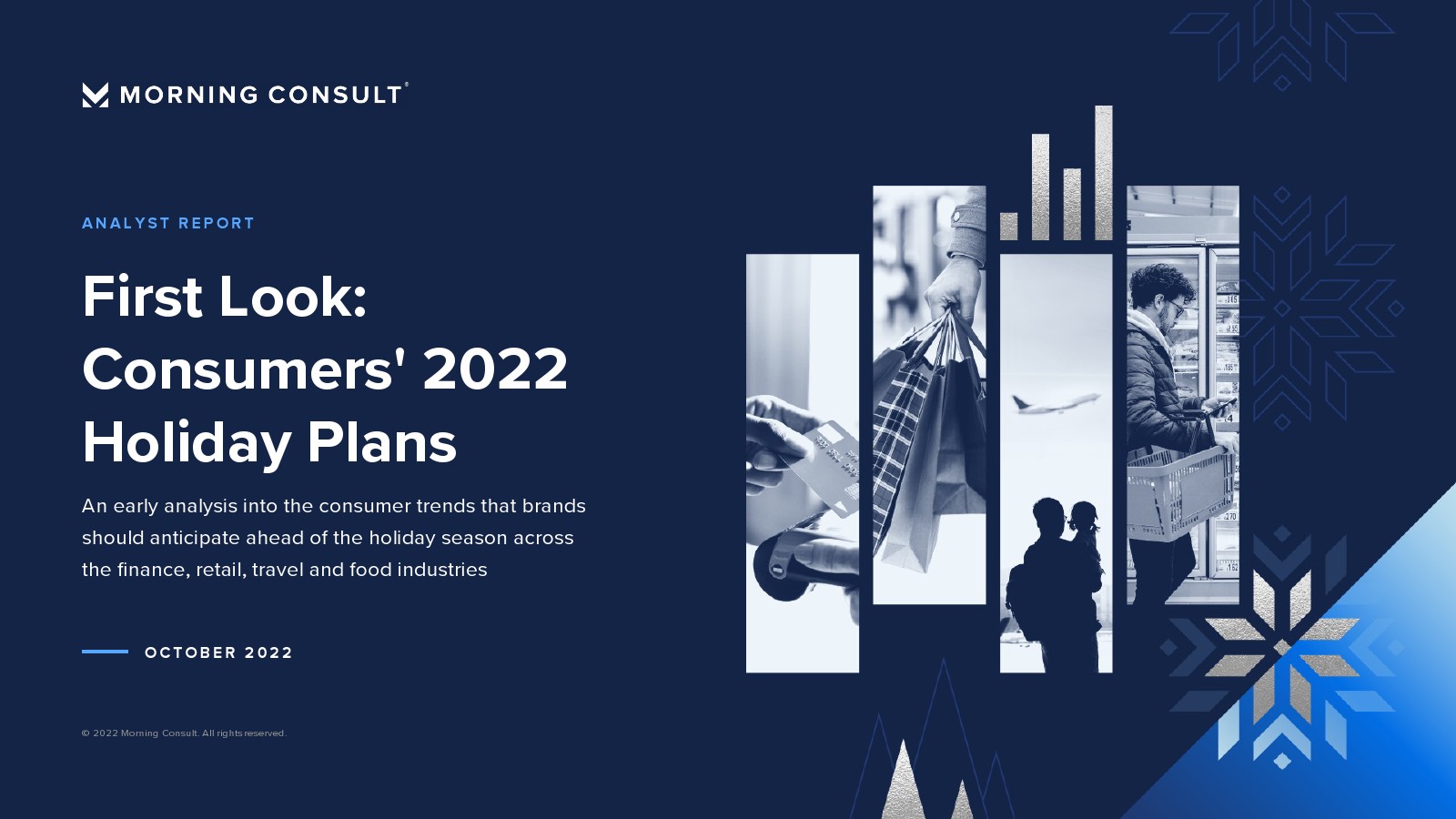 MORNING CONSULT®

ANALYST REPORT

First Look: Consumers' 2022 Holiday Plans

An early analysis into the consumer trends that brands should anticipate ahead of the holiday season across the finance, retail, travel and food industries

OCTOBER 2022

© 2022 Morning Consult. All rights reserved.